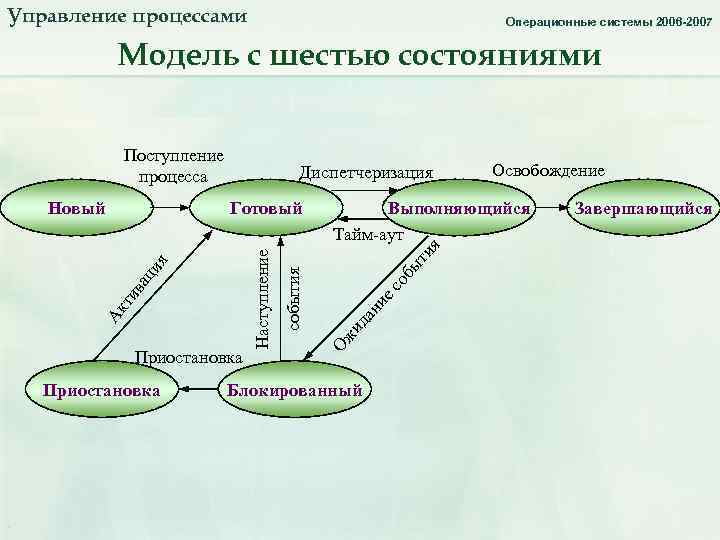 Управление процессами

Операционные системы 2006-2007

Модель с шестью состояниями

Поступление процесса

Диспетчеризация

Освобождение

Новый

Готовый

Выполняющийся

Завершающийся

Тайм-аут

Активация

Наступление события

Ожидание события

Приостановка

Приостановка

Блокированный